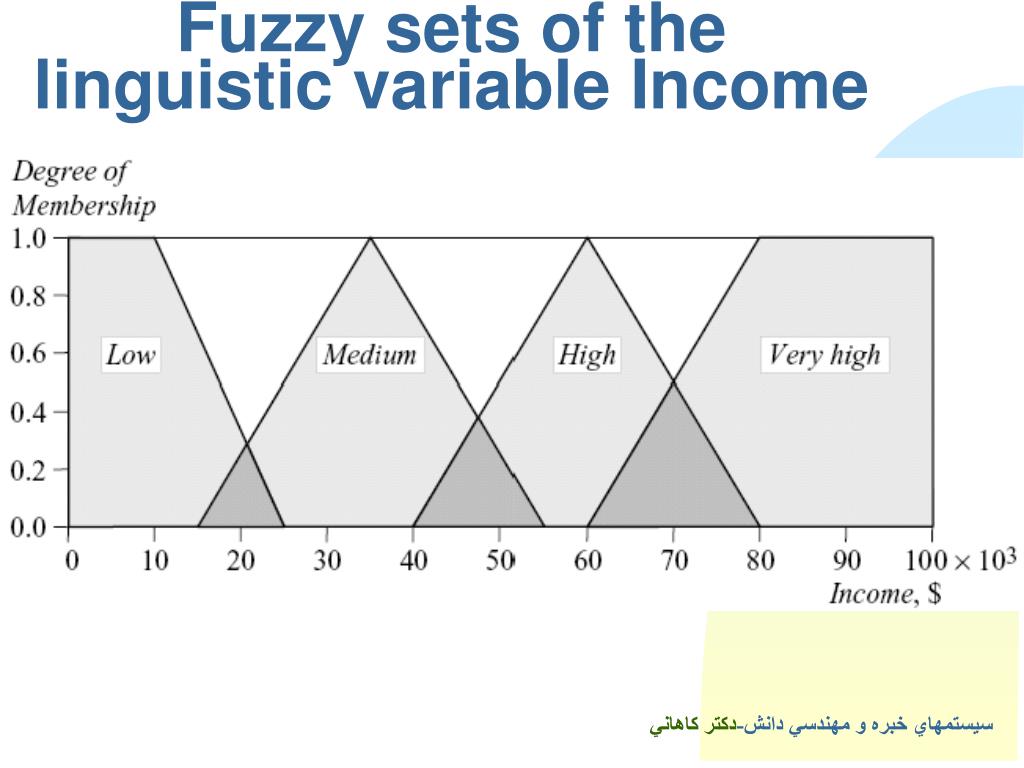 Fuzzy sets of the linguistic variable Income

Degree of Membership

1.0
0.8
0.6
0.4
0.2
0.0

Low
Medium
High
Very high

0 10 20 30 40 50 60 70 80 90 $100 \times 10^3$

Income, $

سيستمهاي خبره و مهندسي دانش-دكتر كاهاني